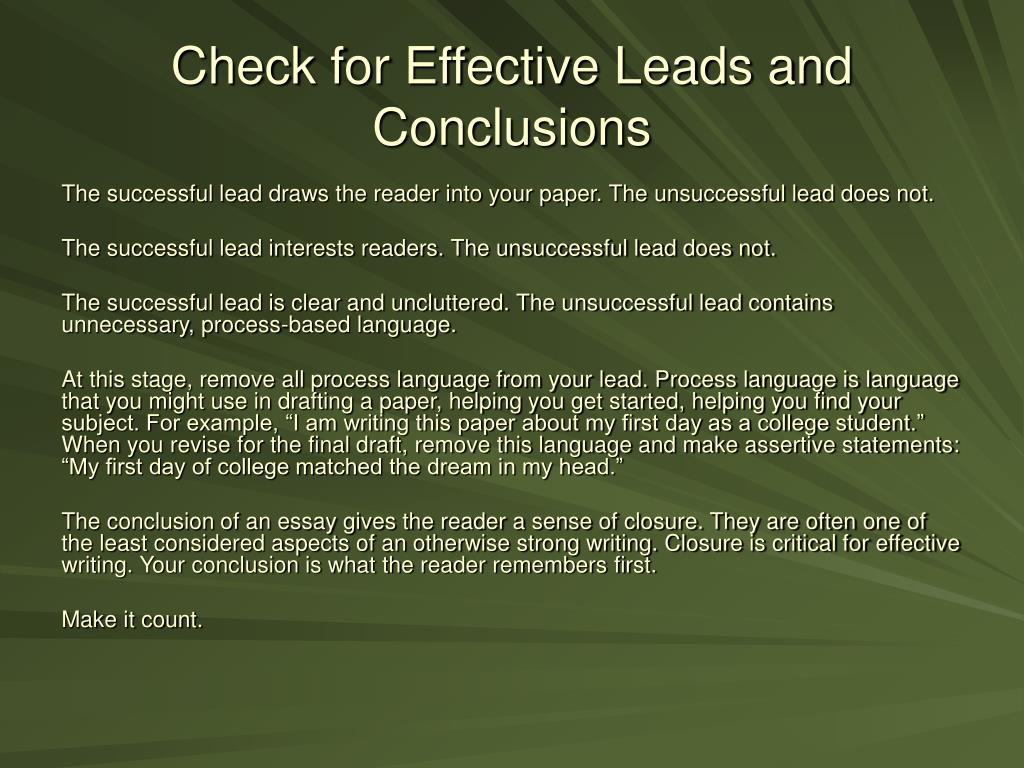 Check for Effective Leads and Conclusions

The successful lead draws the reader into your paper. The unsuccessful lead does not.

The successful lead interests readers. The unsuccessful lead does not.

The successful lead is clear and uncluttered. The unsuccessful lead contains unnecessary, process-based language.

At this stage, remove all process language from your lead. Process language is language that you might use in drafting a paper, helping you get started, helping you find your subject. For example, “I am writing this paper about my first day as a college student.” When you revise for the final draft, remove this language and make assertive statements: “My first day of college matched the dream in my head.”

The conclusion of an essay gives the reader a sense of closure. They are often one of the least considered aspects of an otherwise strong writing. Closure is critical for effective writing. Your conclusion is what the reader remembers first.

Make it count.